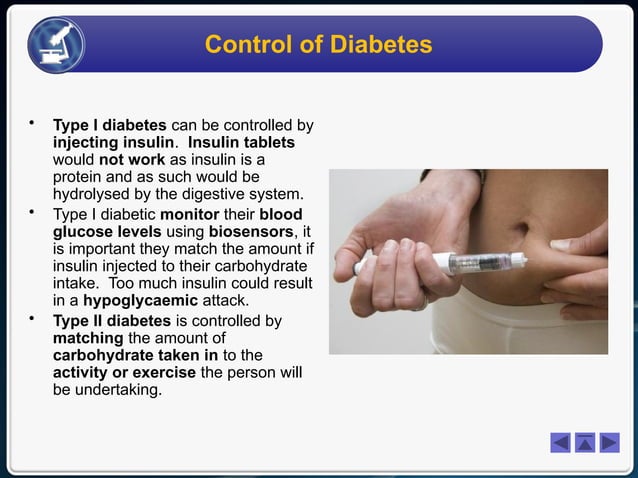 Control of Diabetes

• Type I diabetes can be controlled by injecting insulin. Insulin tablets would not work as insulin is a protein and as such would be hydrolysed by the digestive system.
• Type I diabetic monitor their blood glucose levels using biosensors, it is important they match the amount if insulin injected to their carbohydrate intake. Too much insulin could result in a hypoglycaemic attack.
• Type II diabetes is controlled by matching the amount of carbohydrate taken in to the activity or exercise the person will be undertaking.